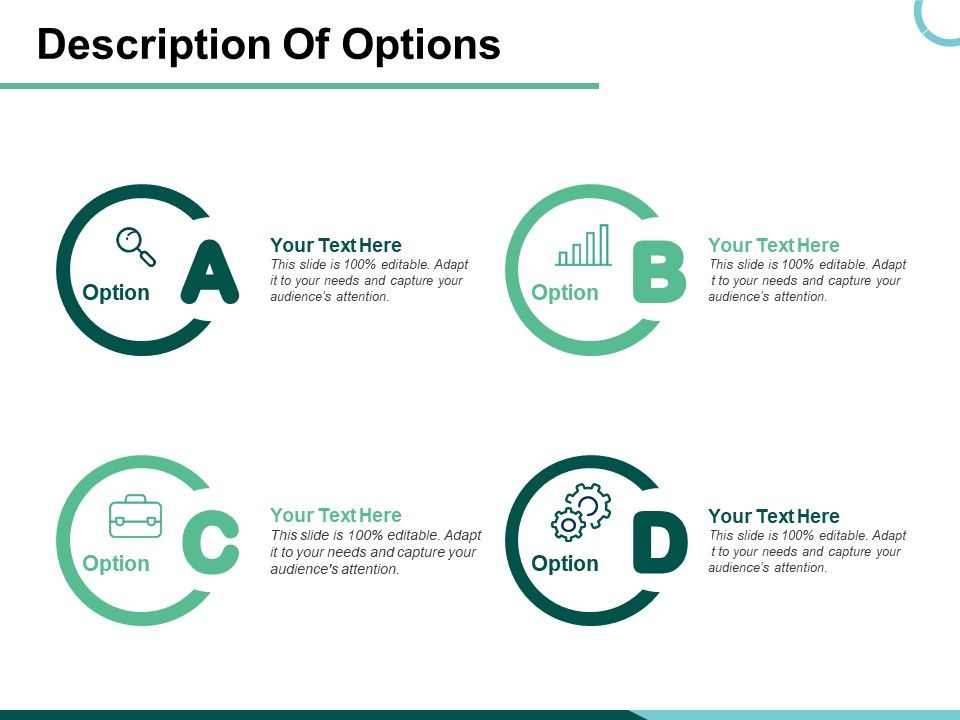 Description Of Options

Option A

Your Text Here
This slide is 100% editable. Adapt it to your needs and capture your audience's attention.

Option B

Your Text Here
This slide is 100% editable. Adapt t to your needs and capture your audience's attention.

Option C

Your Text Here
This slide is 100% editable. Adapt it to your needs and capture your audience's attention.

Option D

Your Text Here
This slide is 100% editable. Adapt t to your needs and capture your audience's attention.